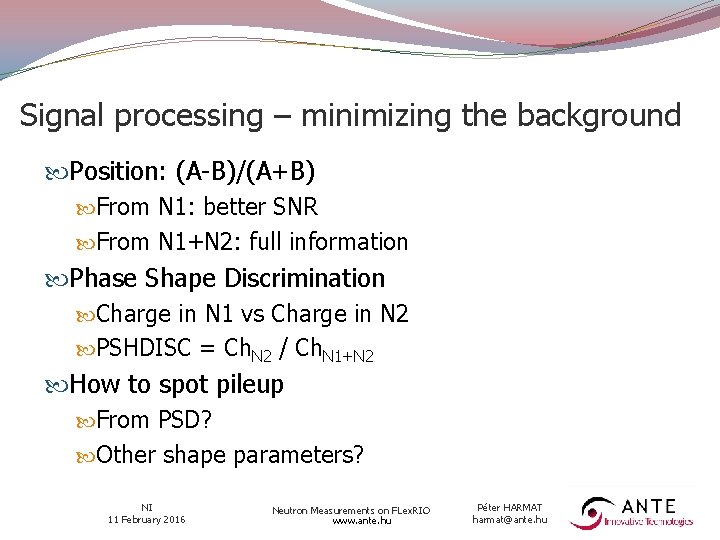 Signal processing – minimizing the background

Position: (A-B)/(A+B)

From N1: better SNR

From N1+N2: full information

Phase Shape Discrimination

Charge in N1 vs Charge in N2

PSHDISC = $Ch_{N2}$ / $Ch_{N1+N2}$

How to spot pileup

From PSD?

Other shape parameters?

NI
11 February 2016

Neutron Measurements on FLexRIO
www.ante.hu

Péter HARMAT
harmat@ante.hu

ANTE
Innovative Technologies